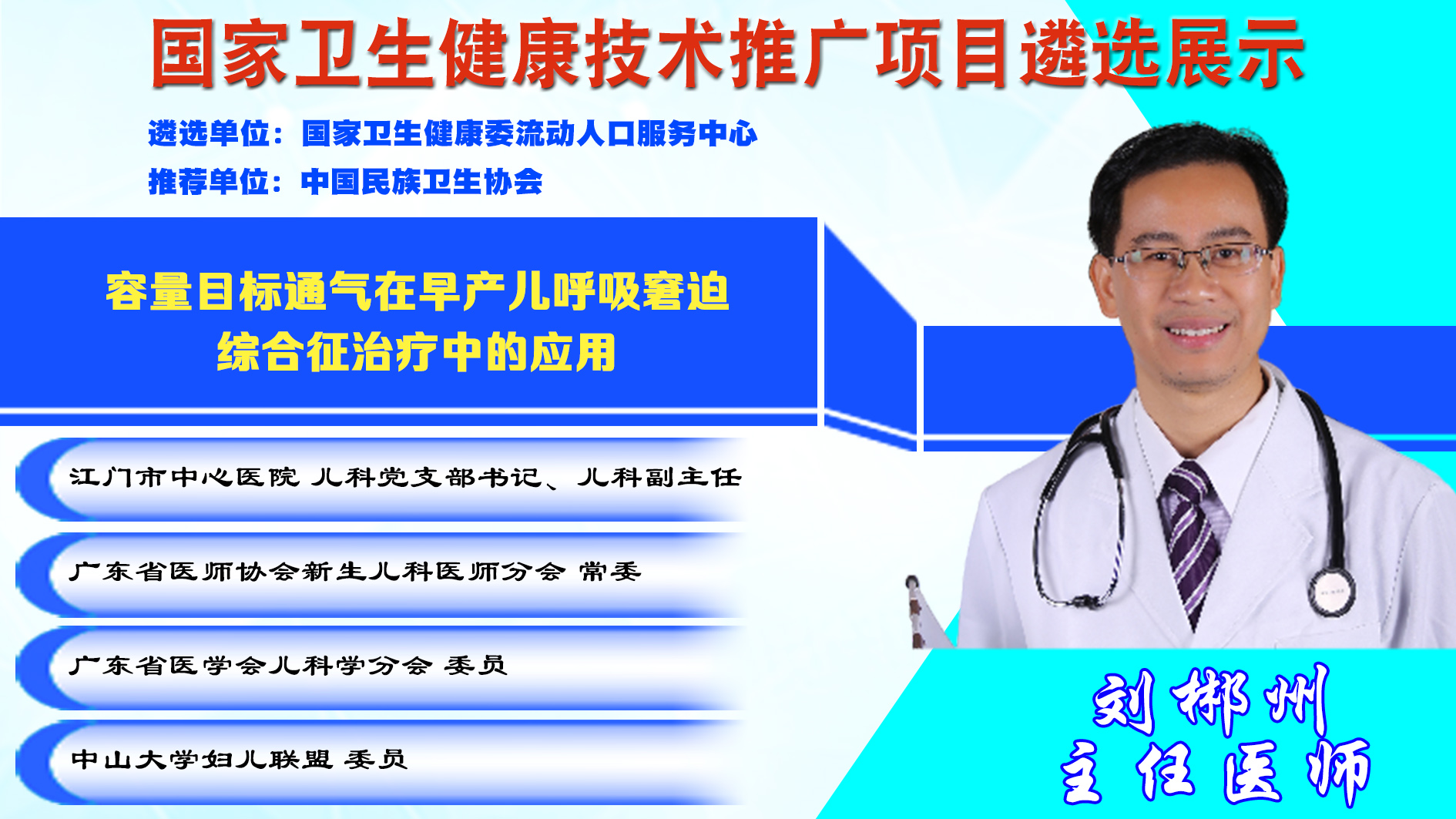 国家卫生健康技术推广项目遴选展示

遴选单位：国家卫生健康委流动人口服务中心
推荐单位：中国民族卫生协会

容量目标通气在早产儿呼吸窘迫综合征治疗中的应用

江门市中心医院 儿科党支部书记、儿科副主任

广东省医师协会新生儿科医师分会 常委

广东省医学会儿科学分会 委员

中山大学妇儿联盟 委员

刘郴州
主任医师